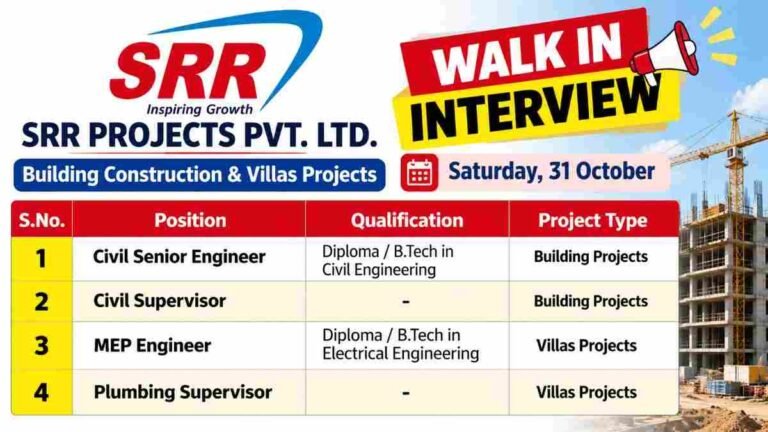 SRR
Inspiring Growth
SRR PROJECTS PVT. LTD.
Building Construction & Villas Projects

WALK IN
INTERVIEW

Saturday, 31 October

| S.No. | Position | Qualification | Project Type |
|---|---|---|---|
| 1 | Civil Senior Engineer | Diploma / B.Tech in Civil Engineering | Building Projects |
| 2 | Civil Supervisor | - | Building Projects |
| 3 | MEP Engineer | Diploma / B.Tech in Electrical Engineering | Villas Projects |
| 4 | Plumbing Supervisor | - | Villas Projects |